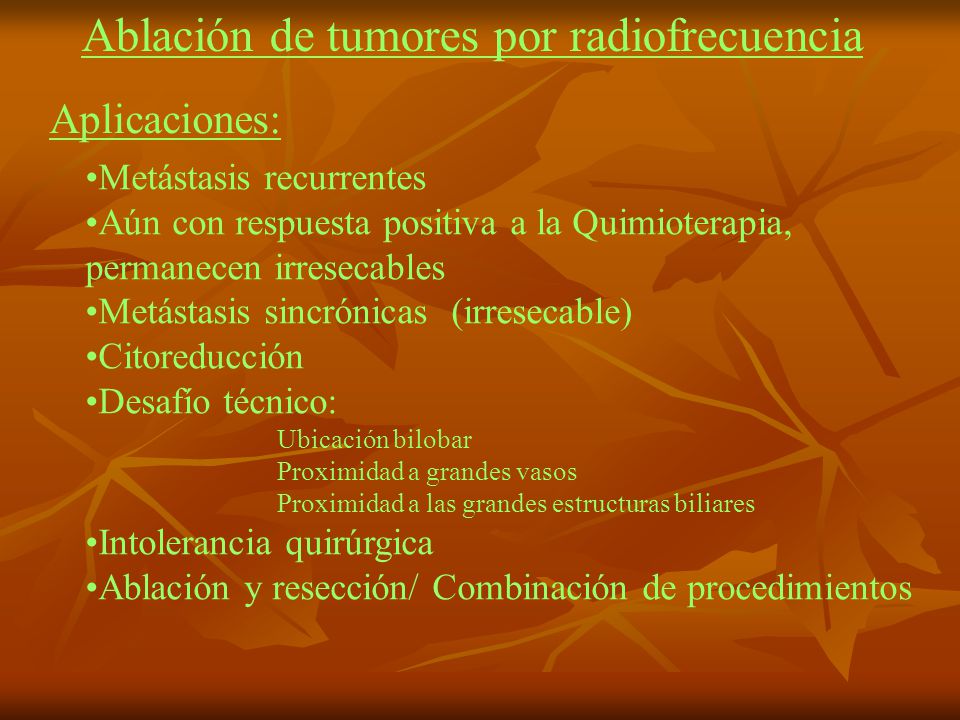 Ablación de tumores por radiofrecuencia

Aplicaciones:

•Metástasis recurrentes
•Aún con respuesta positiva a la Quimioterapia, permanecen irresecables
•Metástasis sincrónicas (irresecable)
•Citoreducción
•Desafío técnico:
Ubicación bilobar
Proximidad a grandes vasos
Proximidad a las grandes estructuras biliares
•Intolerancia quirúrgica
•Ablación y resección/ Combinación de procedimientos